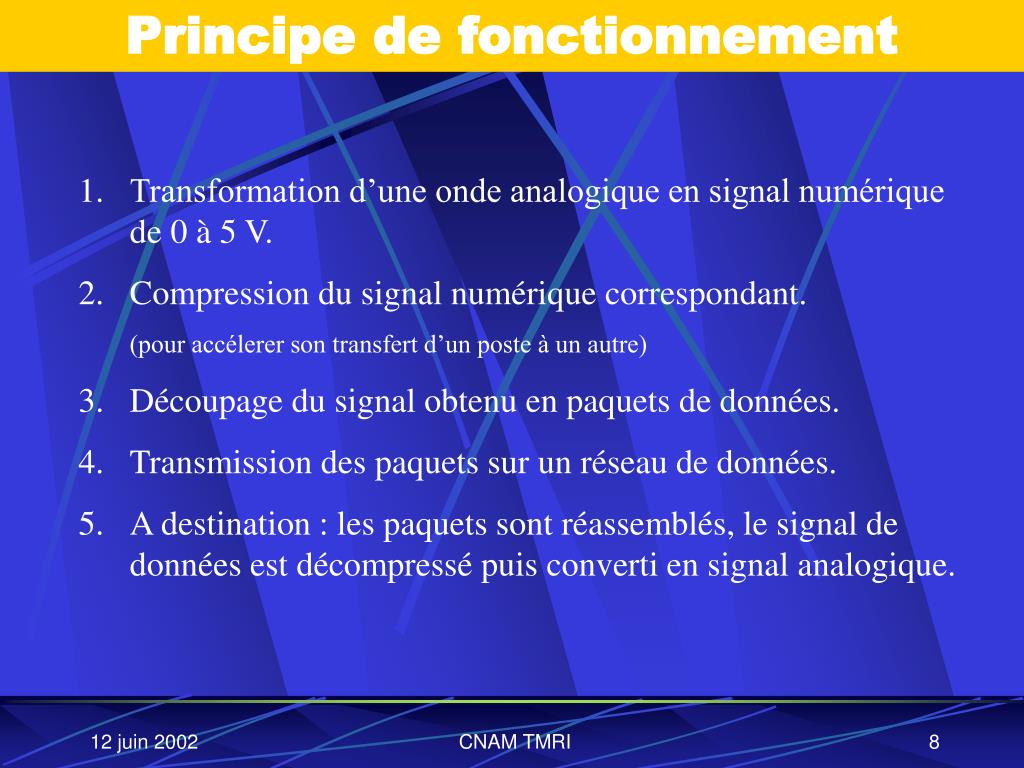 Principe de fonctionnement

1. Transformation d’une onde analogique en signal numérique de 0 à 5 V.
2. Compression du signal numérique correspondant.
(pour accélerer son transfert d’un poste à un autre)
3. Découpage du signal obtenu en paquets de données.
4. Transmission des paquets sur un réseau de données.
5. A destination : les paquets sont réassemblés, le signal de données est décompressé puis converti en signal analogique.

12 juin 2002
CNAM TMRI
8